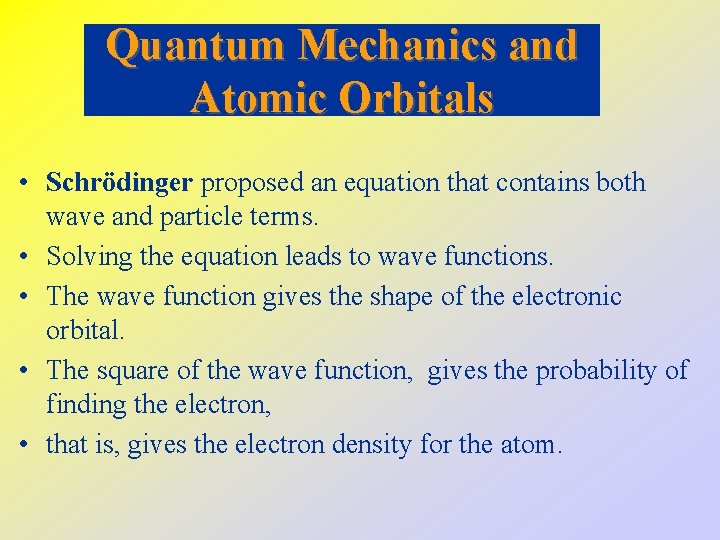 Quantum Mechanics and Atomic Orbitals

• Schrödinger proposed an equation that contains both wave and particle terms.

• Solving the equation leads to wave functions.

• The wave function gives the shape of the electronic orbital.

• The square of the wave function, gives the probability of finding the electron,

• that is, gives the electron density for the atom.